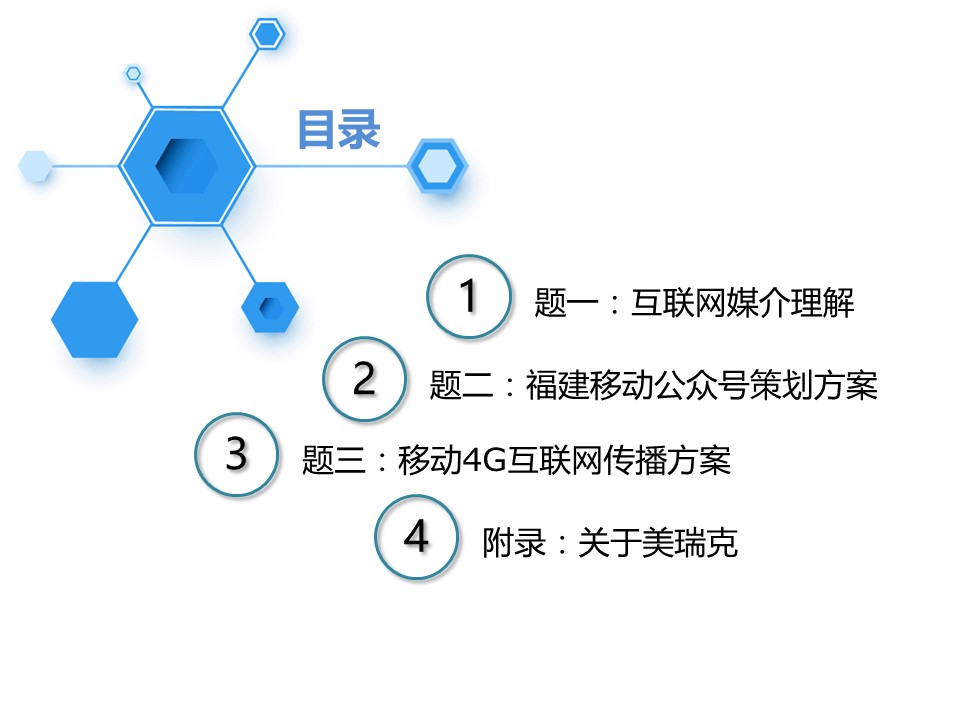 目录

1 题一：互联网媒介理解

2 题二：福建移动公众号策划方案

3 题三：移动4G互联网传播方案

4 附录：关于美瑞克